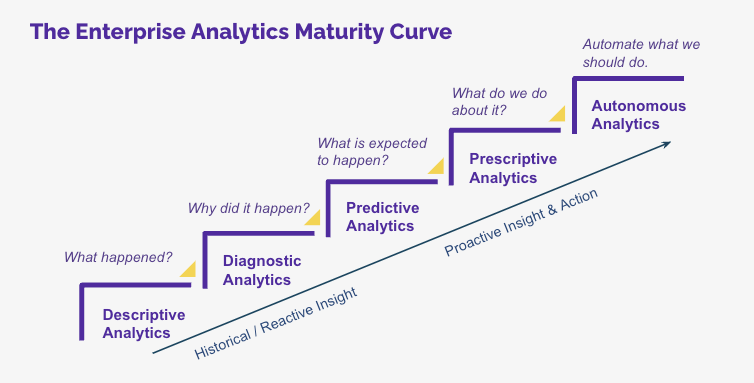 The Enterprise Analytics Maturity Curve

What happened?

Descriptive Analytics

Why did it happen?

Diagnostic Analytics

What is expected to happen?

Predictive Analytics

What do we do about it?

Prescriptive Analytics

Automate what we should do.

Autonomous Analytics

Historical / Reactive Insight

Proactive Insight & Action